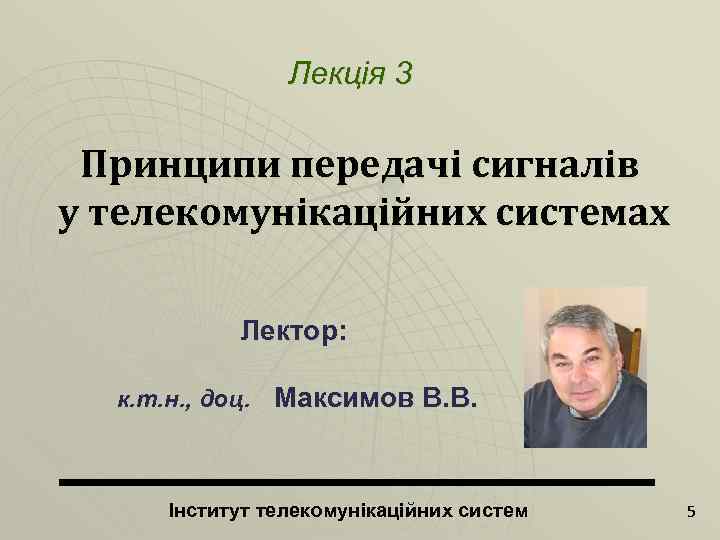 Лекція 3

Принципи передачі сигналів у телекомунікаційних системах

Лектор:

к.т.н., доц. Максимов В.В.

Інститут телекомунікаційних систем

5